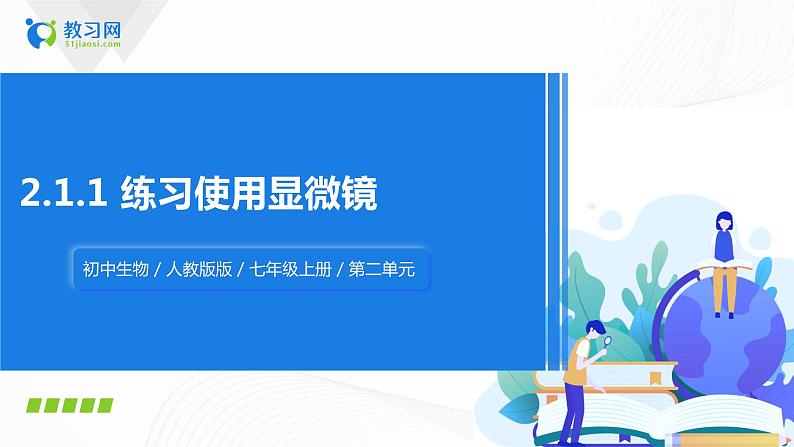 教习网
51jiaoxi.com

2.1.1 练习使用显微镜

初中生物 / 人教版版 / 七年级上册 / 第二单元